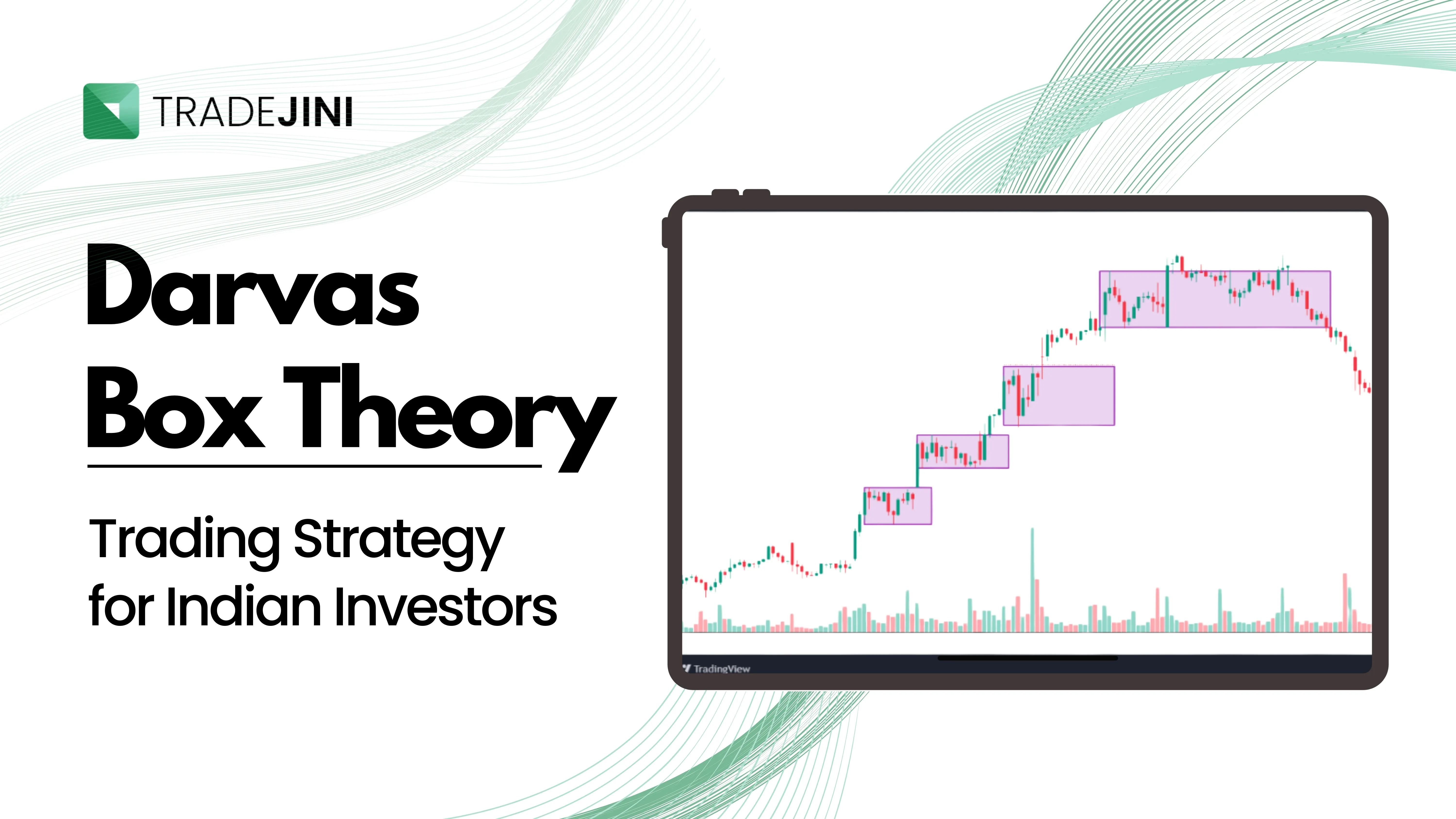 TRADEJINI

Darvas Box Theory

Trading Strategy for Indian Investors

TradingView